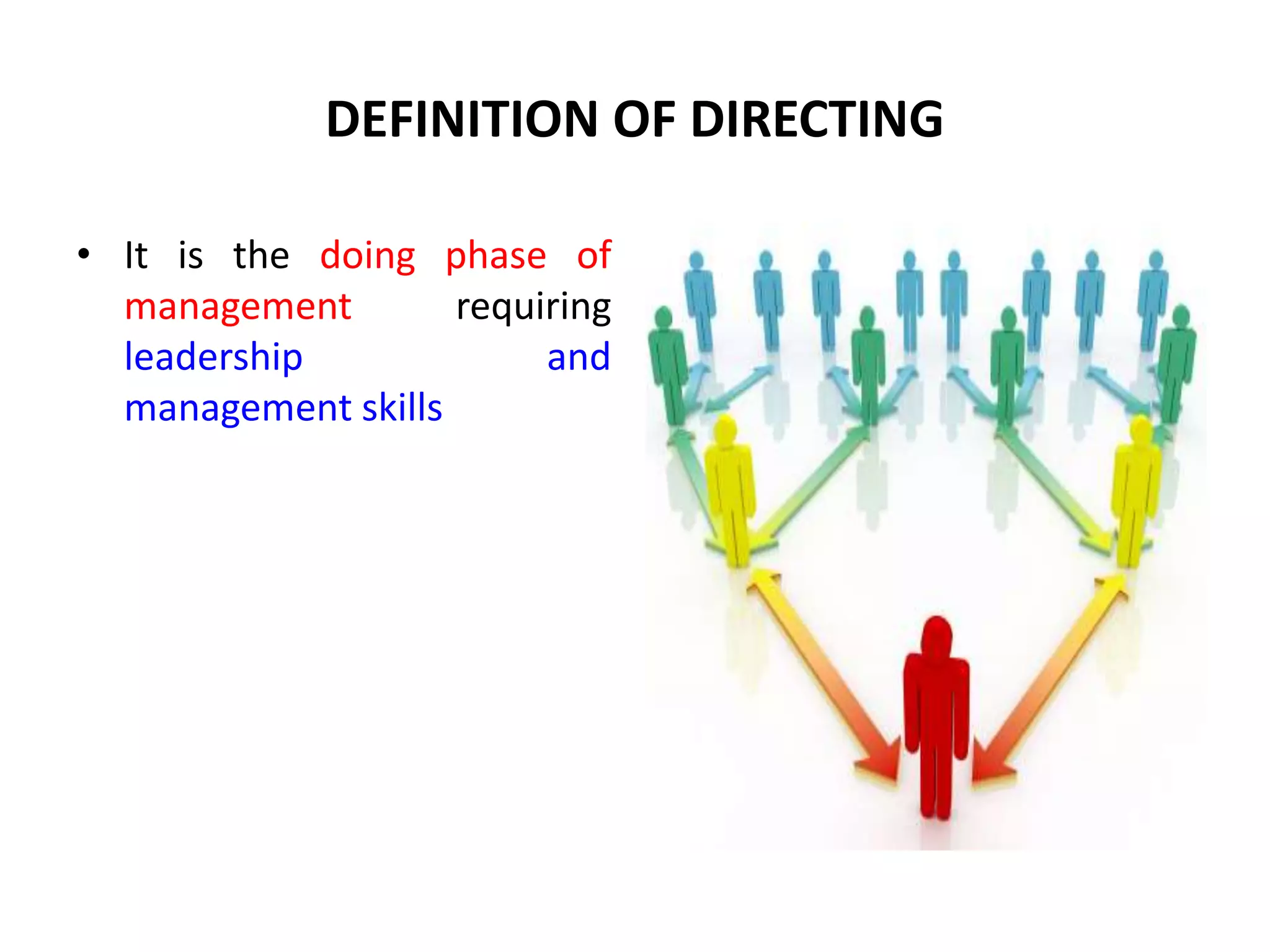 DEFINITION OF DIRECTING

• It is the doing phase of management requiring leadership and management skills